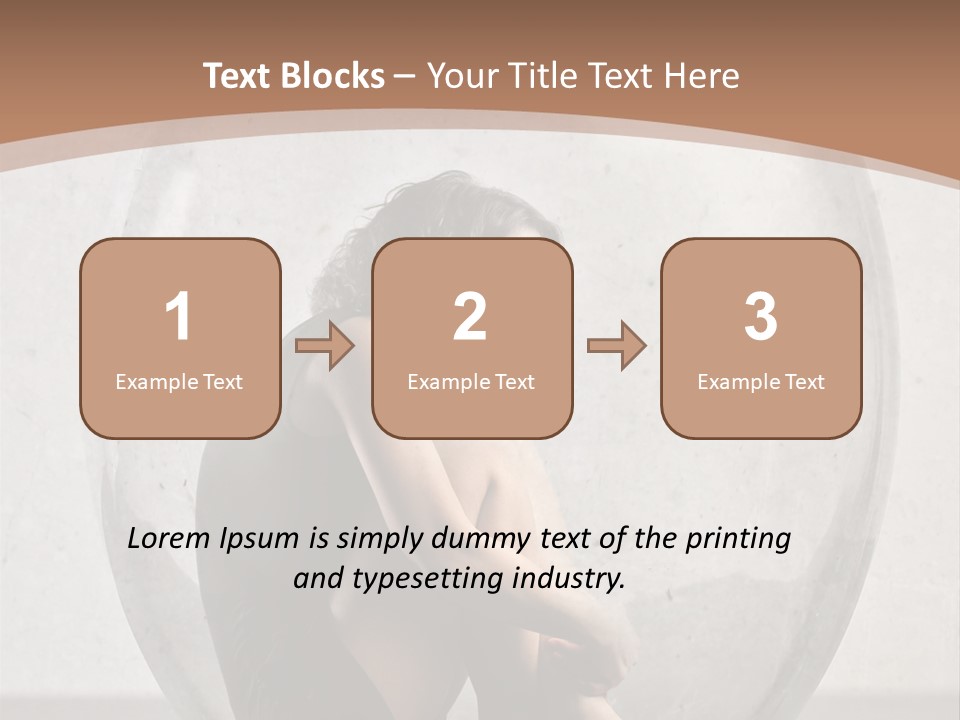 Text Blocks – Your Title Text Here

1
Example Text

2
Example Text

3
Example Text

Lorem Ipsum is simply dummy text of the printing and typesetting industry.